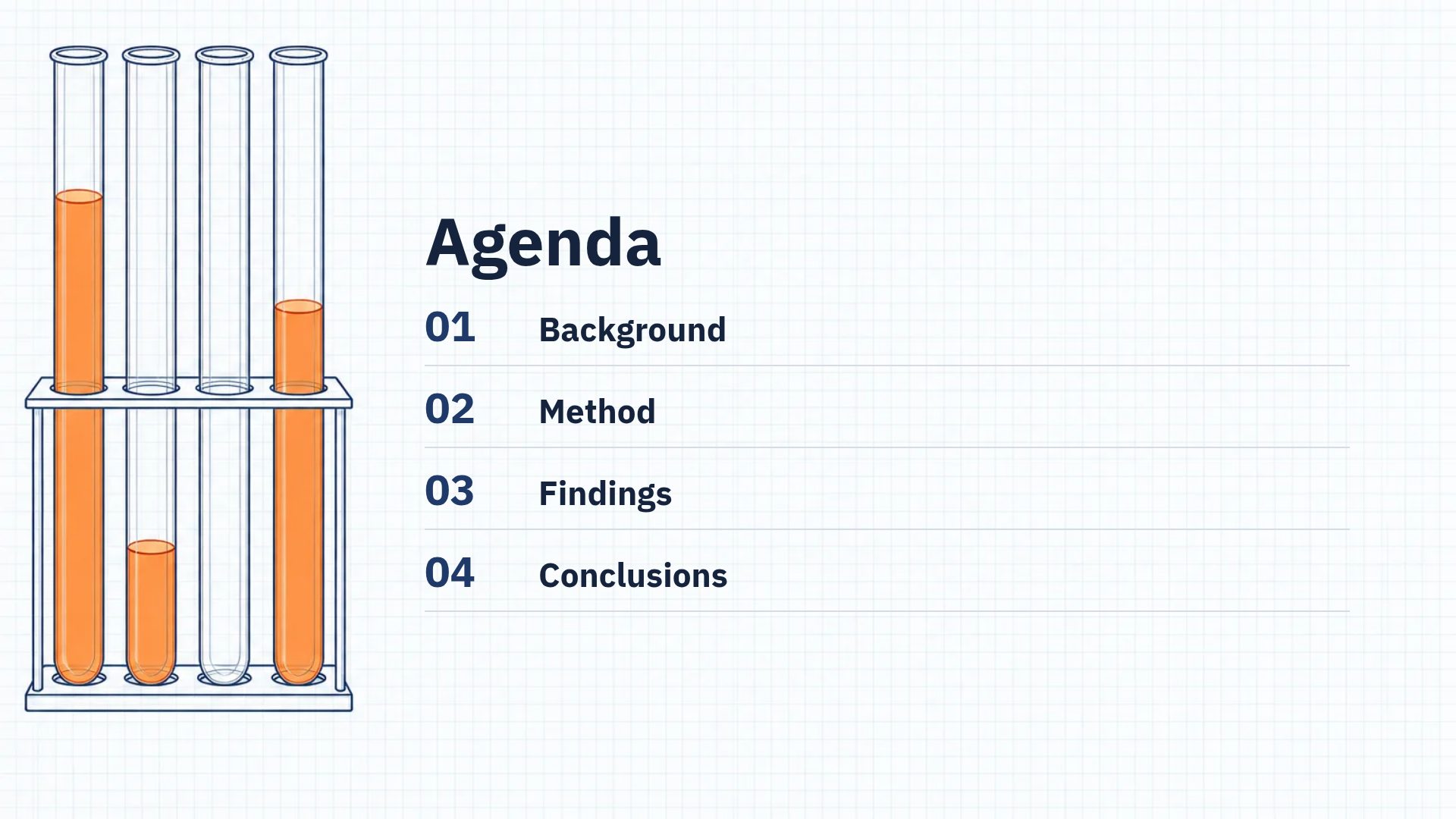 Agenda

01 Background

02 Method

03 Findings

04 Conclusions